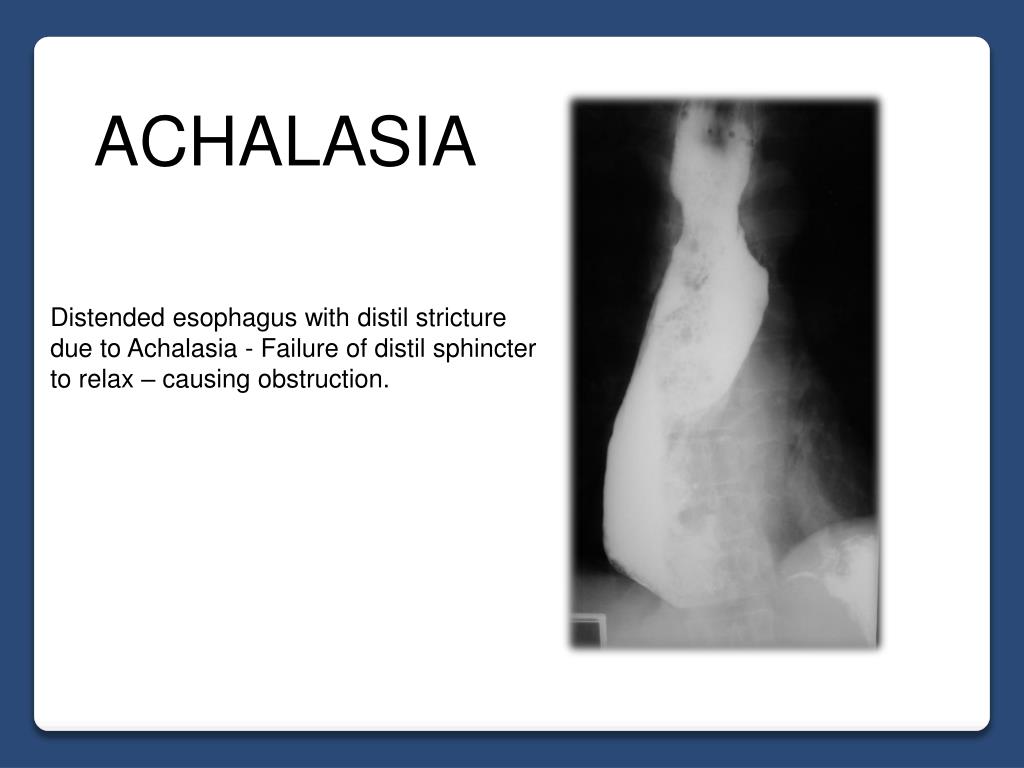 ACHALASIA

Distended esophagus with distil stricture due to Achalasia - Failure of distil sphincter to relax – causing obstruction.